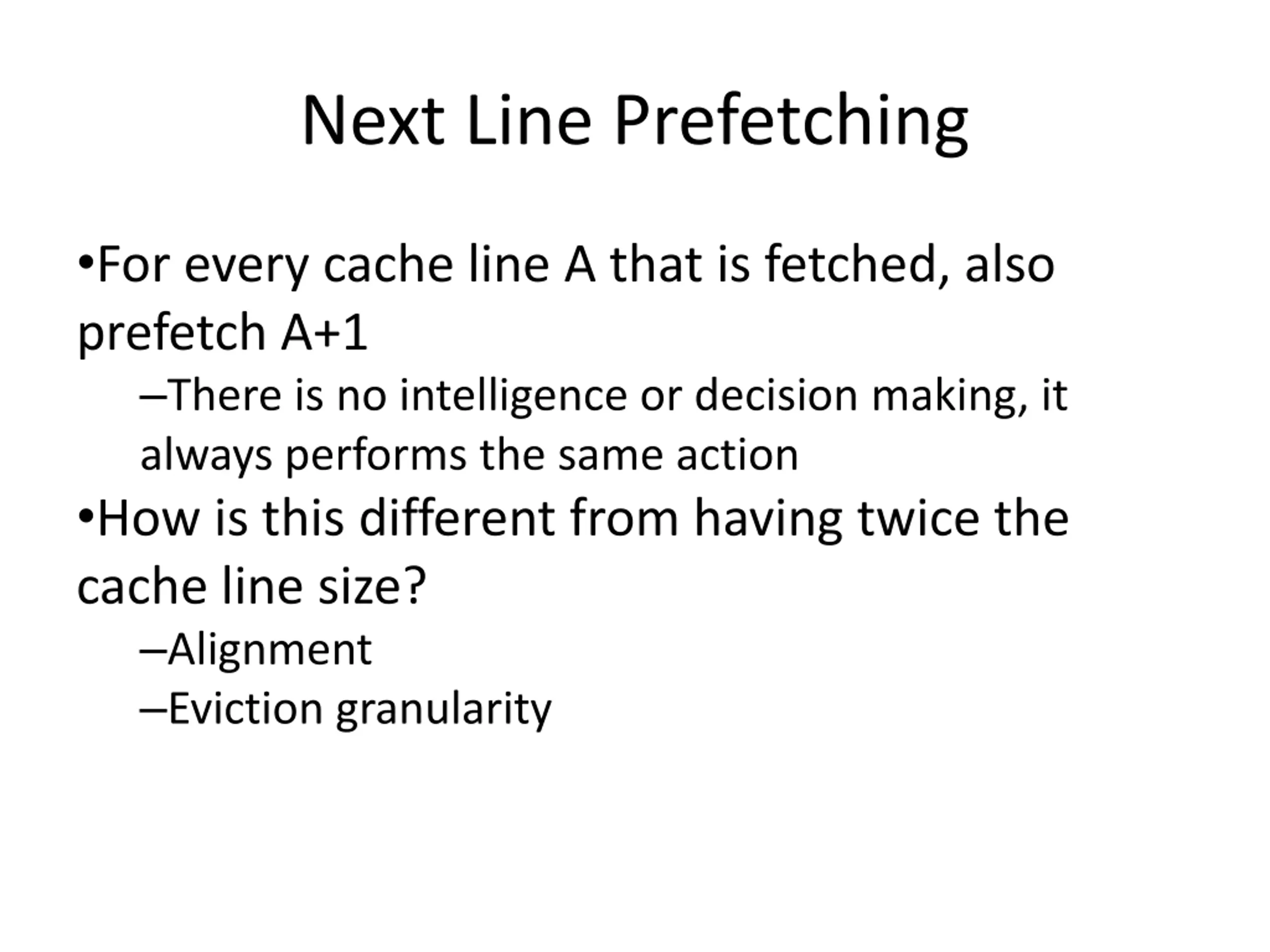 Next Line Prefetching

•For every cache line A that is fetched, also prefetch A+1

–There is no intelligence or decision making, it always performs the same action

•How is this different from having twice the cache line size?

–Alignment

–Eviction granularity